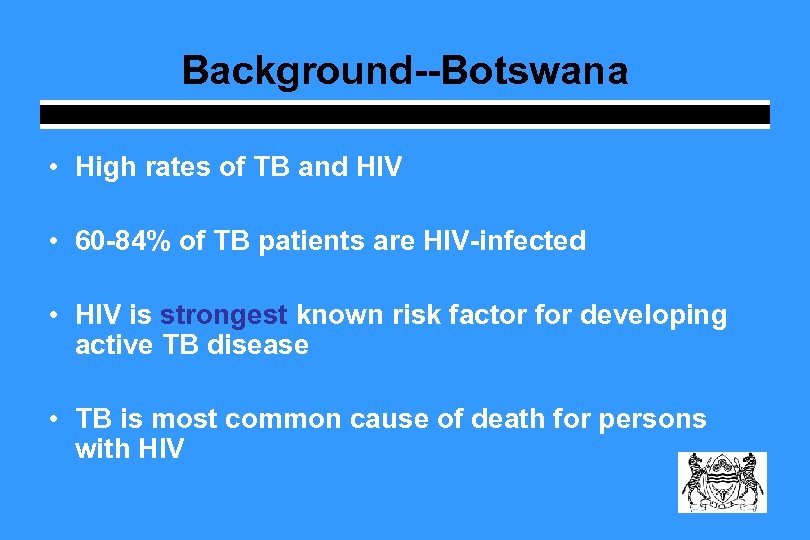 Background--Botswana

• High rates of TB and HIV

• 60-84% of TB patients are HIV-infected

• HIV is strongest known risk factor for developing active TB disease

• TB is most common cause of death for persons with HIV